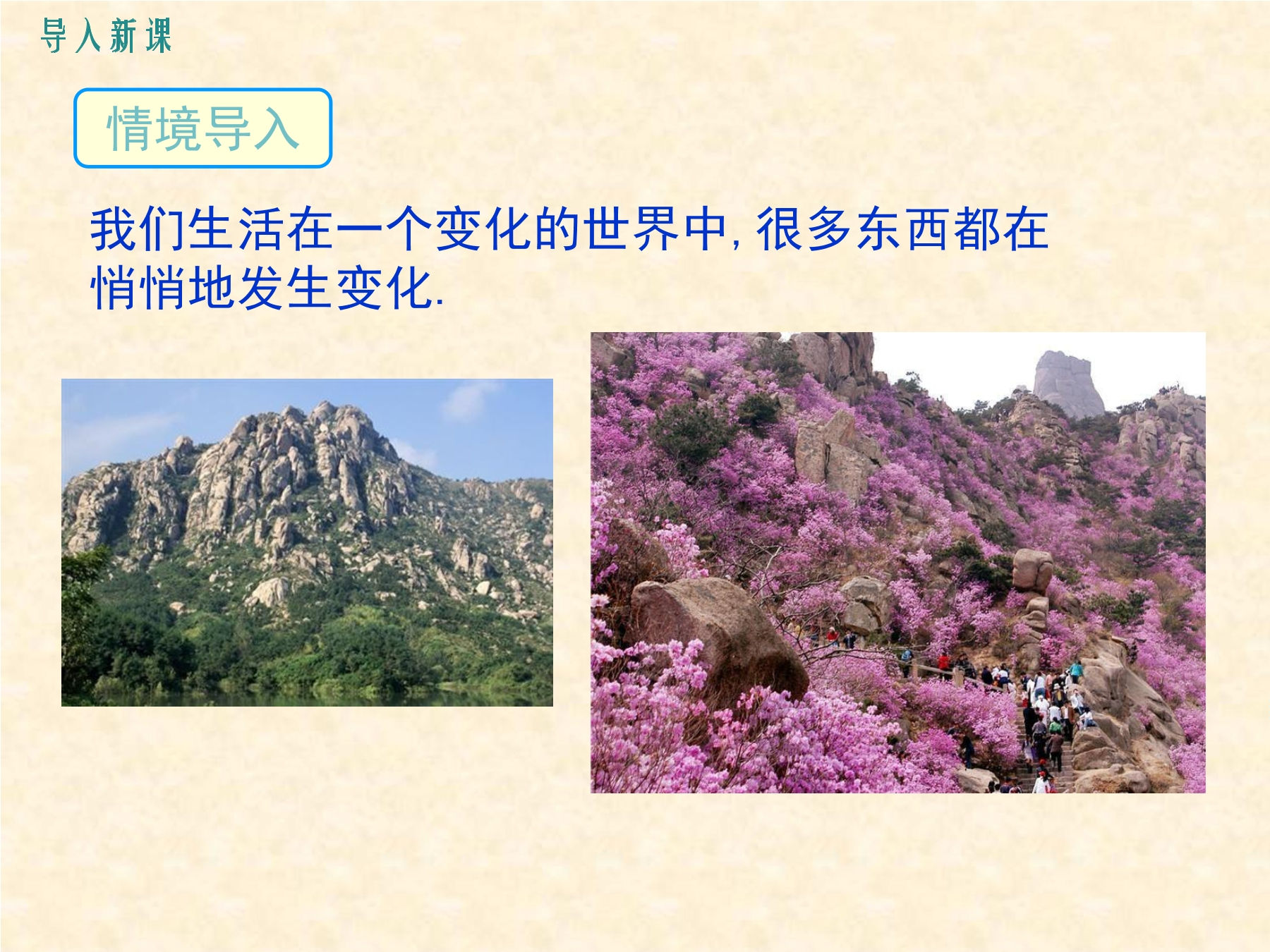 导入新课

情境导入

我们生活在一个变化的世界中, 很多东西都在悄悄地发生变化.